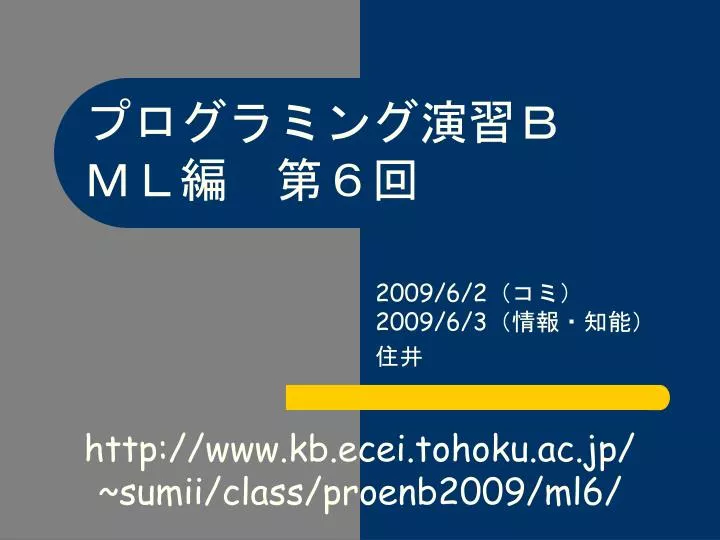 プログラミング演習Ｂ
ＭＬ編　第６回

2009/6/2（コミ）
2009/6/3（情報・知能）
住井

http://www.kb.ecei.tohoku.ac.jp/~sumii/class/proenb2009/ml6/